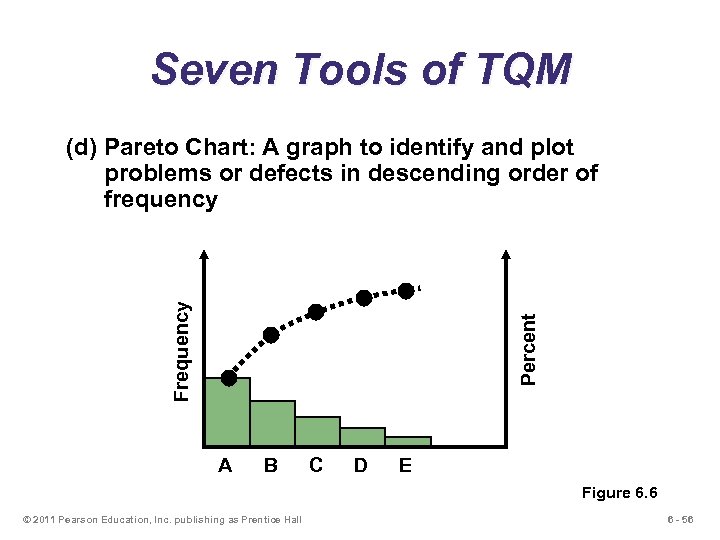 Seven Tools of TQM

(d) Pareto Chart: A graph to identify and plot problems or defects in descending order of frequency

Frequency

Percent

A B C D E

Figure 6.6

© 2011 Pearson Education, Inc. publishing as Prentice Hall

6 - 56